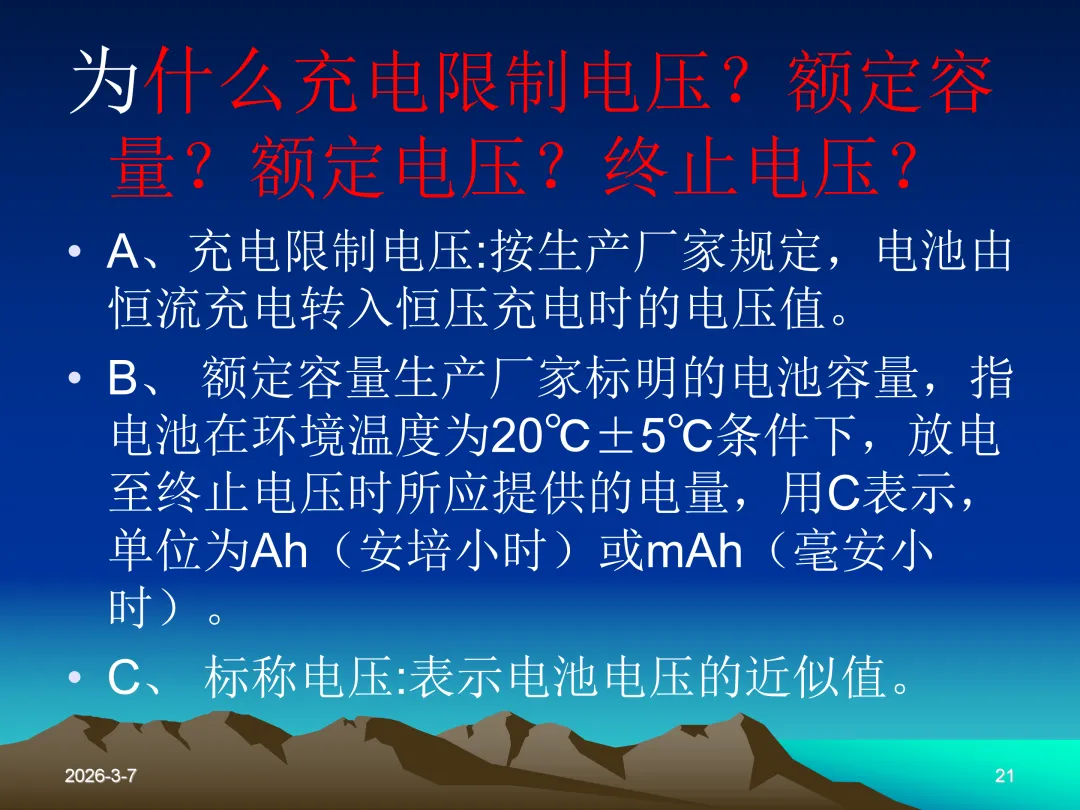 为什么充电限制电压？额定容量？额定电压？终止电压？

• A、充电限制电压:按生产厂家规定，电池由恒流充电转入恒压充电时的电压值。

• B、 额定容量生产厂家标明的电池容量，指电池在环境温度为20℃±5℃条件下，放电至终止电压时所应提供的电量，用C表示，单位为Ah（安培小时）或mAh（毫安小时）。

• C、 标称电压:表示电池电压的近似值。

2026-3-7

21